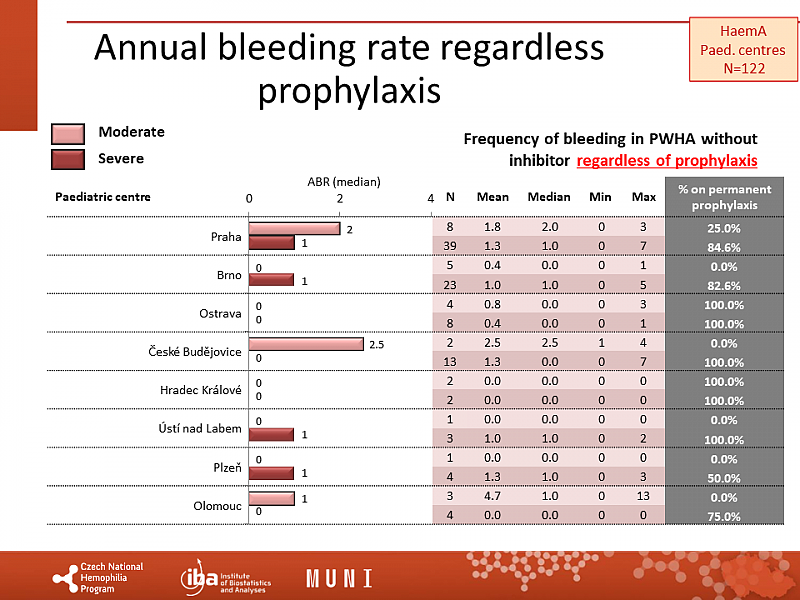 Annual bleeding rate regardless prophylaxis

HaemA
Paed. centres
N=122

Moderate
Severe

Frequency of bleeding in PWHA without inhibitor regardless of prophylaxis

ABR (median)
0 2 4

| Paediatric centre | ABR (median) | N | Mean | Median | Min | Max | % on permanent prophylaxis |
|---|---|---|---|---|---|---|---|
| Praha | 2 | 8 | 1.8 | 2.0 | 0 | 3 | 25.0% |
| | 1 | 39 | 1.3 | 1.0 | 0 | 7 | 84.6% |
| Brno | 0 | 5 | 0.4 | 0.0 | 0 | 1 | 0.0% |
| | 1 | 23 | 1.0 | 1.0 | 0 | 5 | 82.6% |
| Ostrava | 0 | 4 | 0.8 | 0.0 | 0 | 3 | 100.0% |
| | 0 | 8 | 0.4 | 0.0 | 0 | 1 | 100.0% |
| České Budějovice | 2.5 | 2 | 2.5 | 2.5 | 1 | 4 | 0.0% |
| | 0 | 13 | 1.3 | 0.0 | 0 | 7 | 100.0% |
| Hradec Králové | 0 | 2 | 0.0 | 0.0 | 0 | 0 | 100.0% |
| | 0 | 2 | 0.0 | 0.0 | 0 | 0 | 100.0% |
| Ústí nad Labem | 0 | 1 | 0.0 | 0.0 | 0 | 0 | 0.0% |
| | 1 | 3 | 1.0 | 1.0 | 0 | 2 | 100.0% |
| Plzeň | 0 | 1 | 0.0 | 0.0 | 0 | 0 | 0.0% |
| | 1 | 4 | 1.3 | 1.0 | 0 | 3 | 50.0% |
| Olomouc | 1 | 3 | 4.7 | 1.0 | 0 | 13 | 0.0% |
| | 0 | 4 | 0.0 | 0.0 | 0 | 0 | 75.0% |

Czech National Hemophilia Program
iba Institute of Biostatistics and Analyses
MUNI